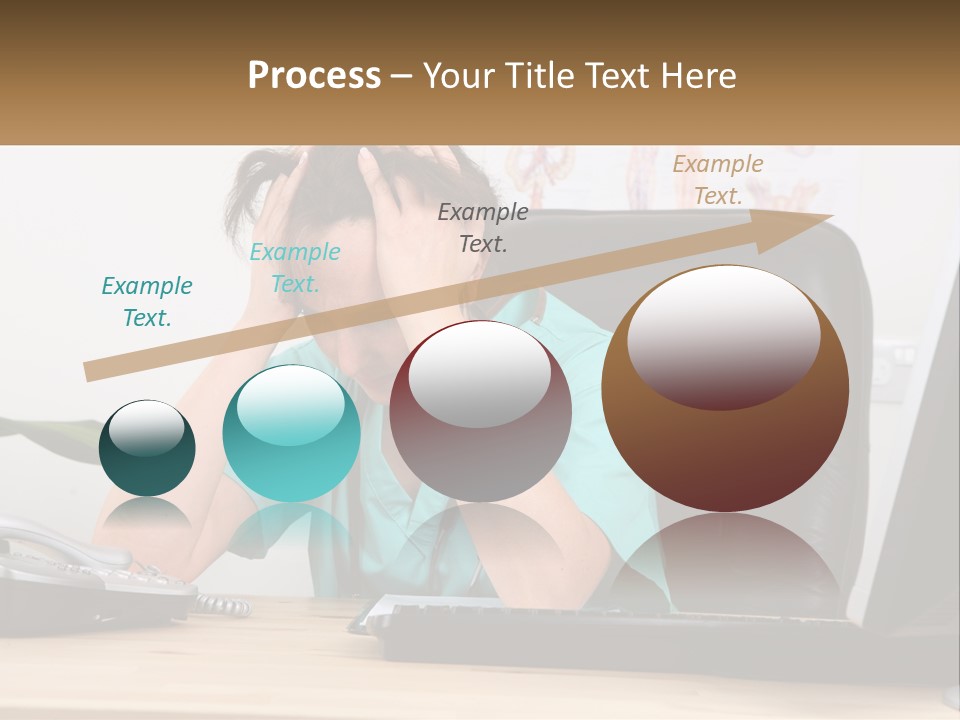 Process – Your Title Text Here

Example Text.

Example Text.

Example Text.

Example Text.